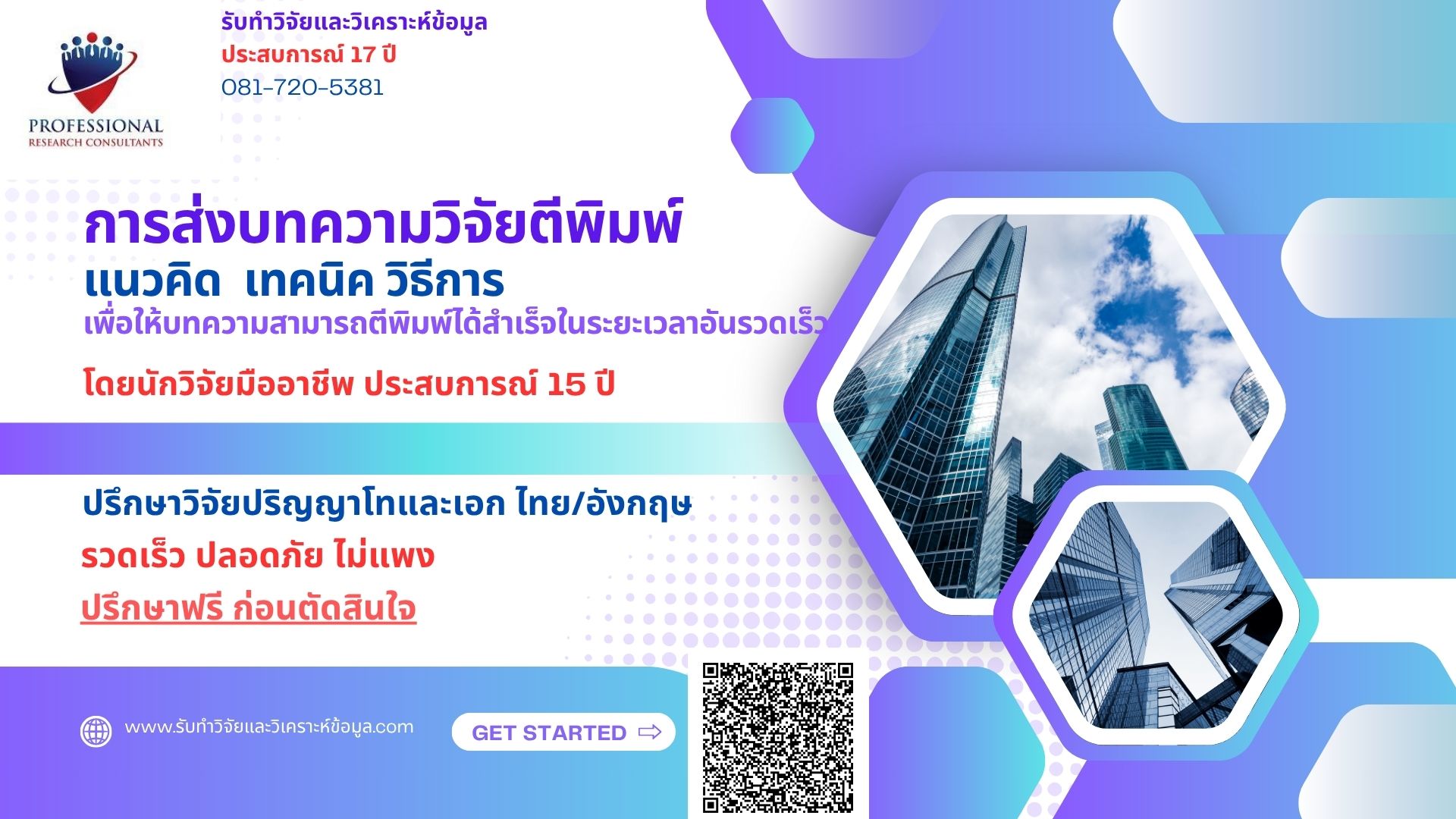 PROFESSIONAL
RESEARCH CONSULTANTS

รับทำวิจัยและวิเคราะห์ข้อมูล
ประสบการณ์ 17 ปี
081-720-5381

การส่งบทความวิจัยตีพิมพ์
แนวคิด เทคนิค วิธีการ
เพื่อให้บทความสามารถตีพิมพ์ได้สำเร็จในระยะเวลาอันรวดเร็ว

โดยนักวิจัยมืออาชีพ ประสบการณ์ 15 ปี

ปรึกษาวิจัยปริญญาโทและเอก ไทย/อังกฤษ
รวดเร็ว ปลอดภัย ไม่แพง
ปรึกษาฟรี ก่อนตัดสินใจ

www.รับทำวิจัยและวิเคราะห์ข้อมูล.com

GET STARTED